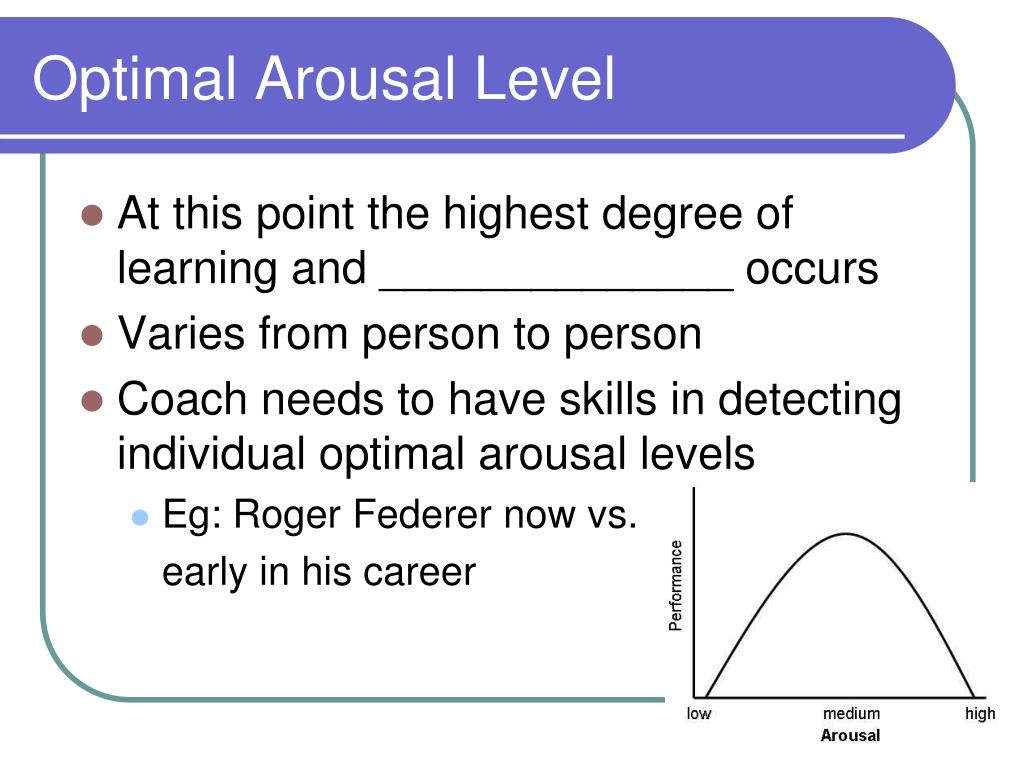 Optimal Arousal Level

- At this point the highest degree of learning and ______________ occurs
- Varies from person to person
- Coach needs to have skills in detecting individual optimal arousal levels
  - Eg: Roger Federer now vs. early in his career

Performance

low medium high
Arousal